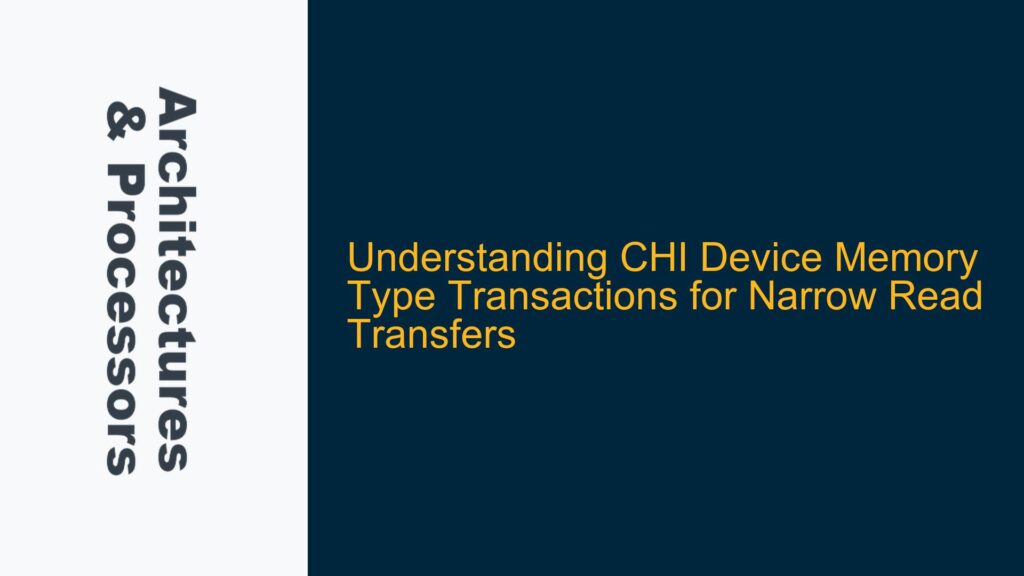 Architectures & Processors

Understanding CHI Device Memory Type Transactions for Narrow Read Transfers